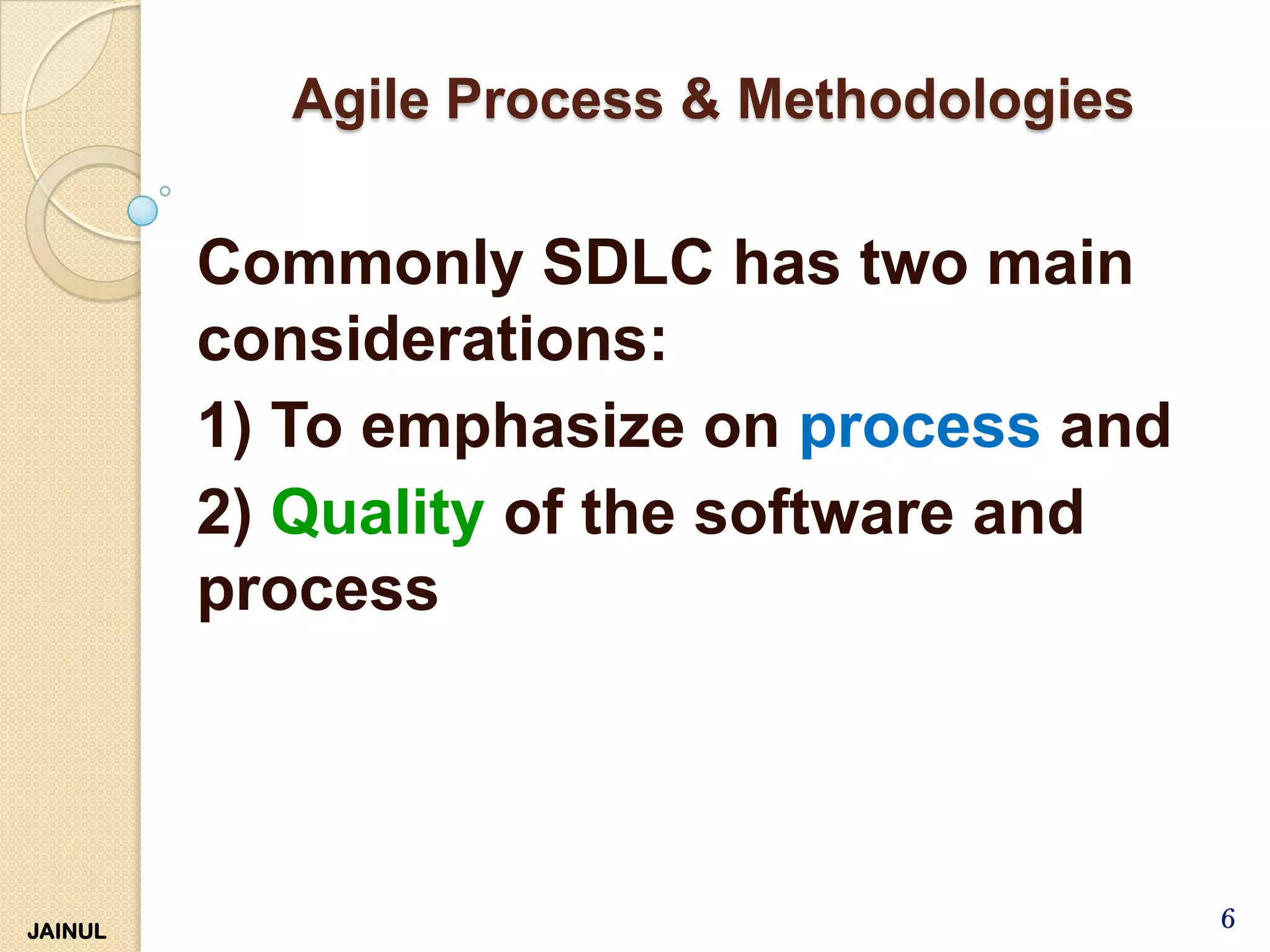 Agile Process & Methodologies

Commonly SDLC has two main considerations:

1) To emphasize on process and

2) Quality of the software and process

JAINUL

6